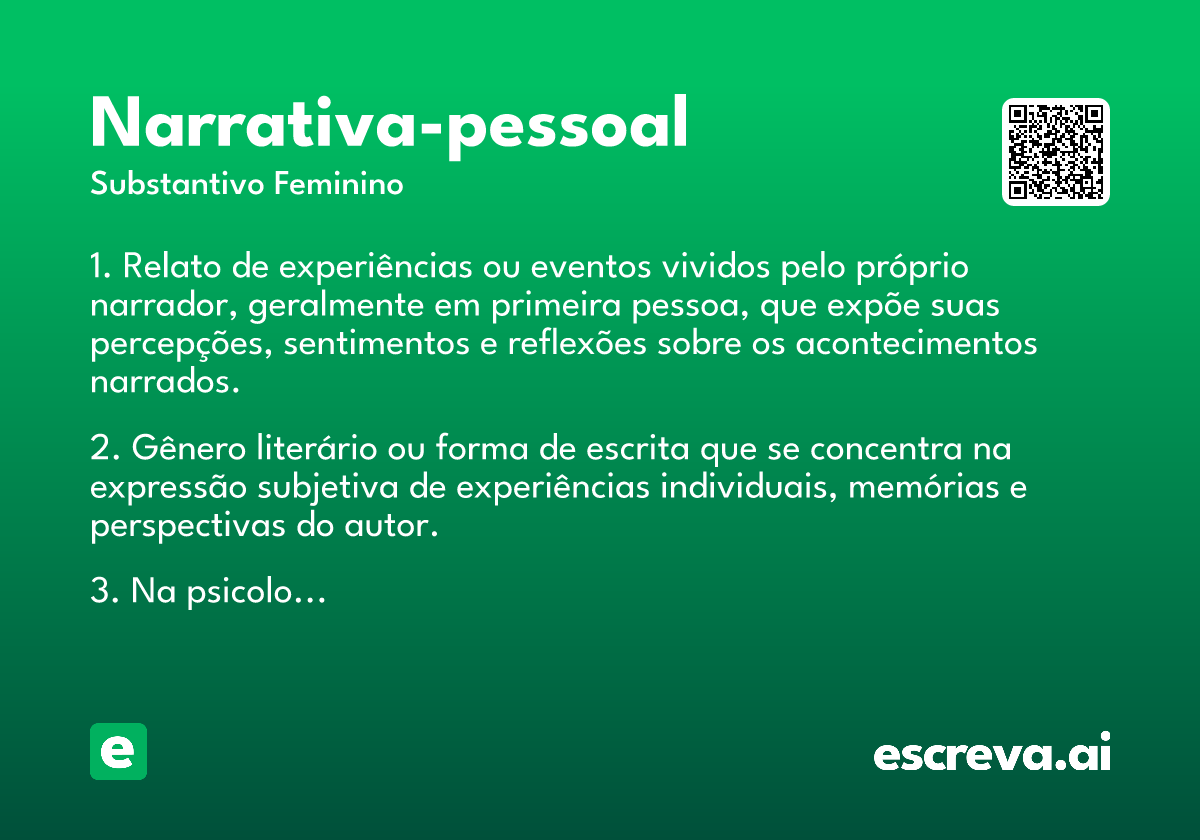 Narrativa-pessoal

Substantivo Feminino

1. Relato de experiências ou eventos vividos pelo próprio narrador, geralmente em primeira pessoa, que expõe suas percepções, sentimentos e reflexões sobre os acontecimentos narrados.

2. Gênero literário ou forma de escrita que se concentra na expressão subjetiva de experiências individuais, memórias e perspectivas do autor.

3. Na psicolo...

e

escreva.ai